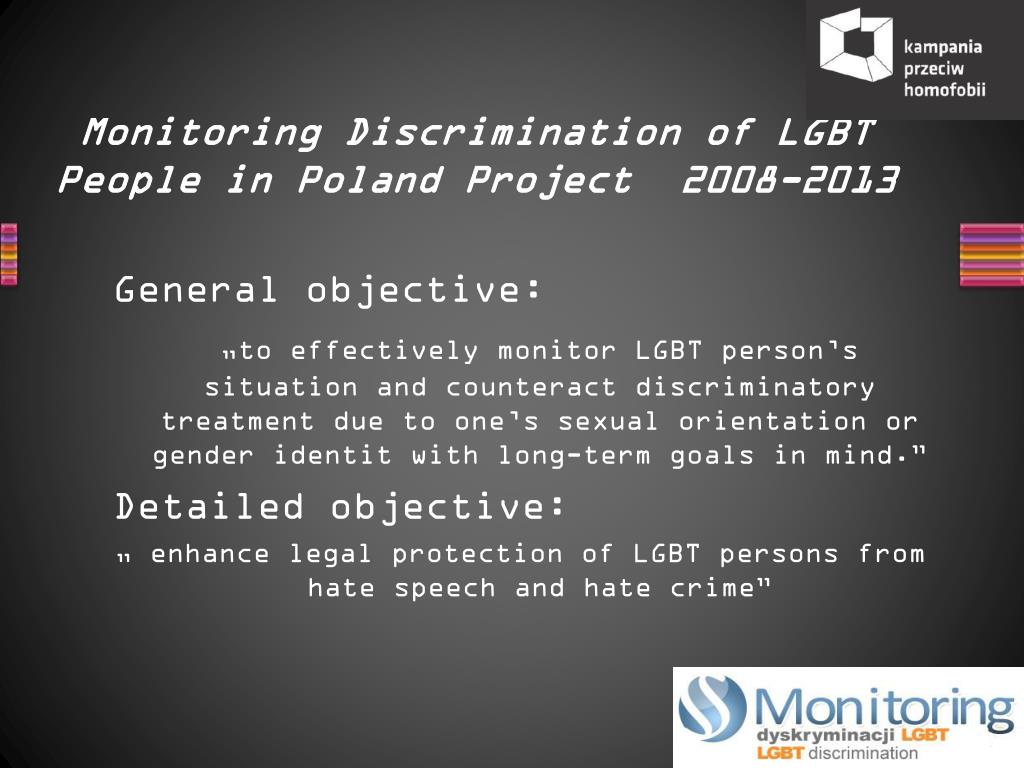 kampania przeciw homofobii

Monitoring Discrimination of LGBT People in Poland Project 2008-2013

General objective:

„to effectively monitor LGBT person's situation and counteract discriminatory treatment due to one's sexual orientation or gender identit with long-term goals in mind."

Detailed objective:

„ enhance legal protection of LGBT persons from hate speech and hate crime"

Monitoring dyskryminacji LGBT LGBT discrimination